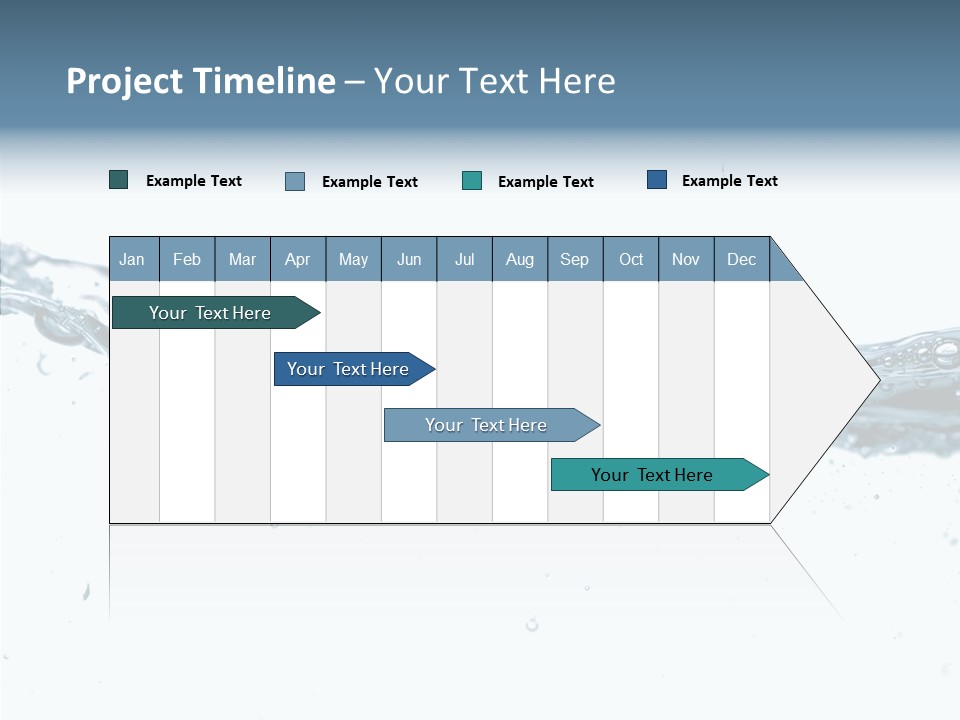 Project Timeline – Your Text Here

Example Text
Example Text
Example Text
Example Text

| Jan | Feb | Mar | Apr | May | Jun | Jul | Aug | Sep | Oct | Nov | Dec |
|---|---|---|---|---|---|---|---|---|---|---|---|

Your Text Here
Your Text Here
Your Text Here
Your Text Here